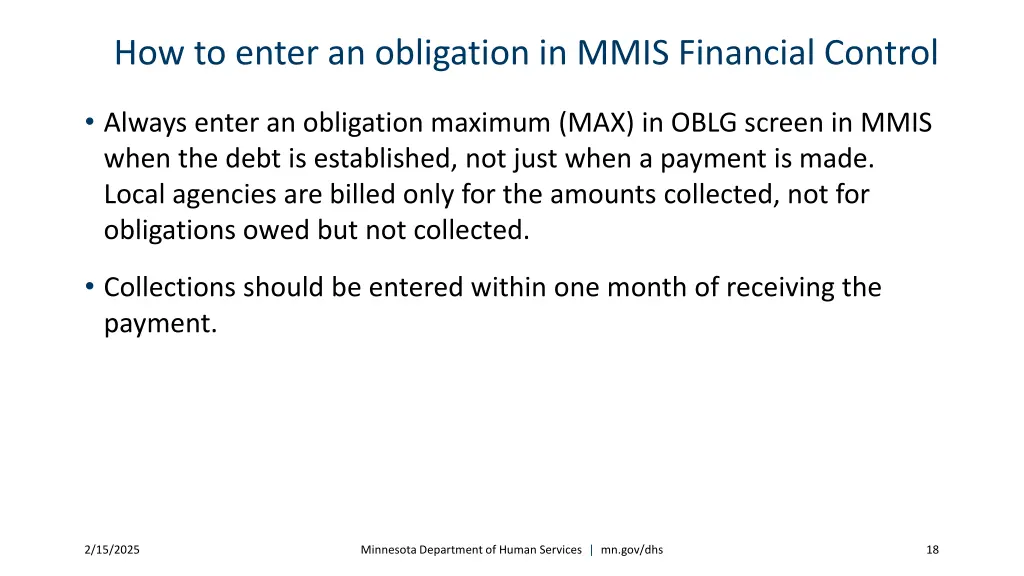 How to enter an obligation in MMIS Financial Control

• Always enter an obligation maximum (MAX) in OBLG screen in MMIS when the debt is established, not just when a payment is made. Local agencies are billed only for the amounts collected, not for obligations owed but not collected.

• Collections should be entered within one month of receiving the payment.

2/15/2025

Minnesota Department of Human Services | mn.gov/dhs

18